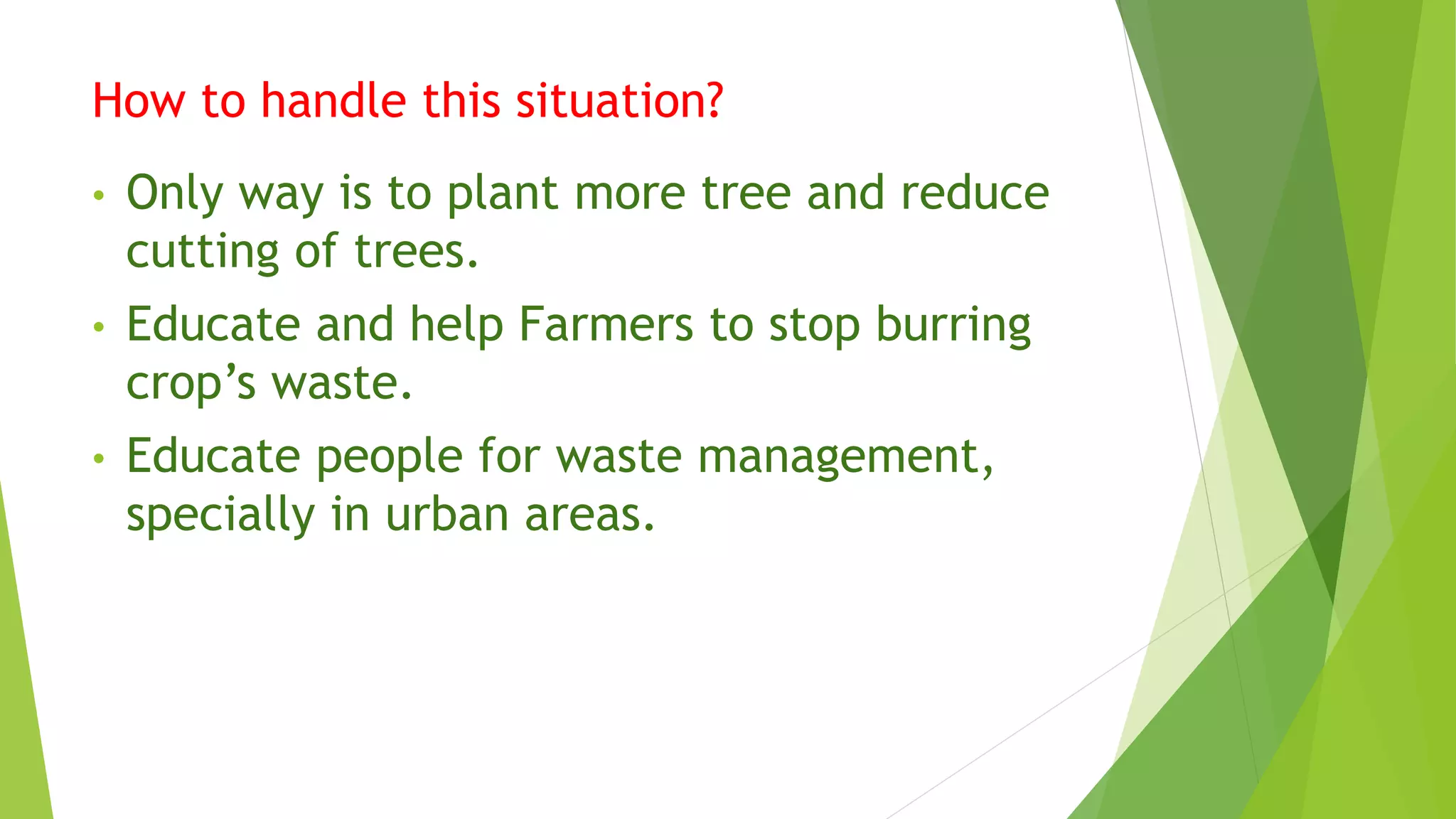 How to handle this situation?

• Only way is to plant more tree and reduce cutting of trees.

• Educate and help Farmers to stop burring crop’s waste.

• Educate people for waste management, specially in urban areas.